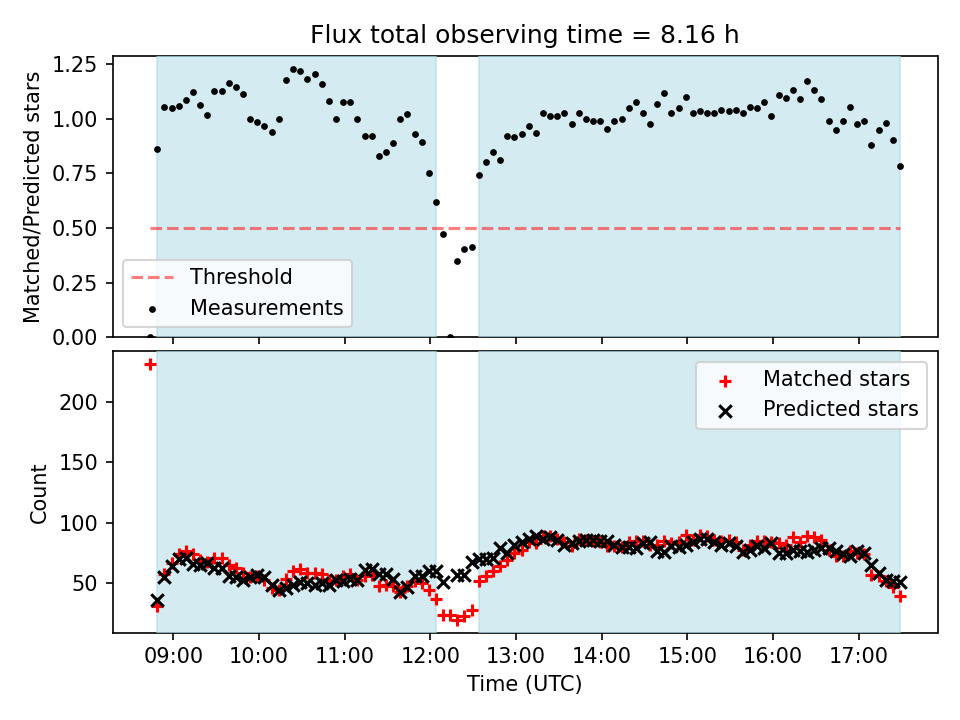 Flux total observing time = 8.16 h

Matched/Predicted stars

1.25
1.00
0.75
0.50
0.25
0.00

Threshold
Measurements

Count

200
150
100
50

Matched stars
Predicted stars

09:00 10:00 11:00 12:00 13:00 14:00 15:00 16:00 17:00

Time (UTC)